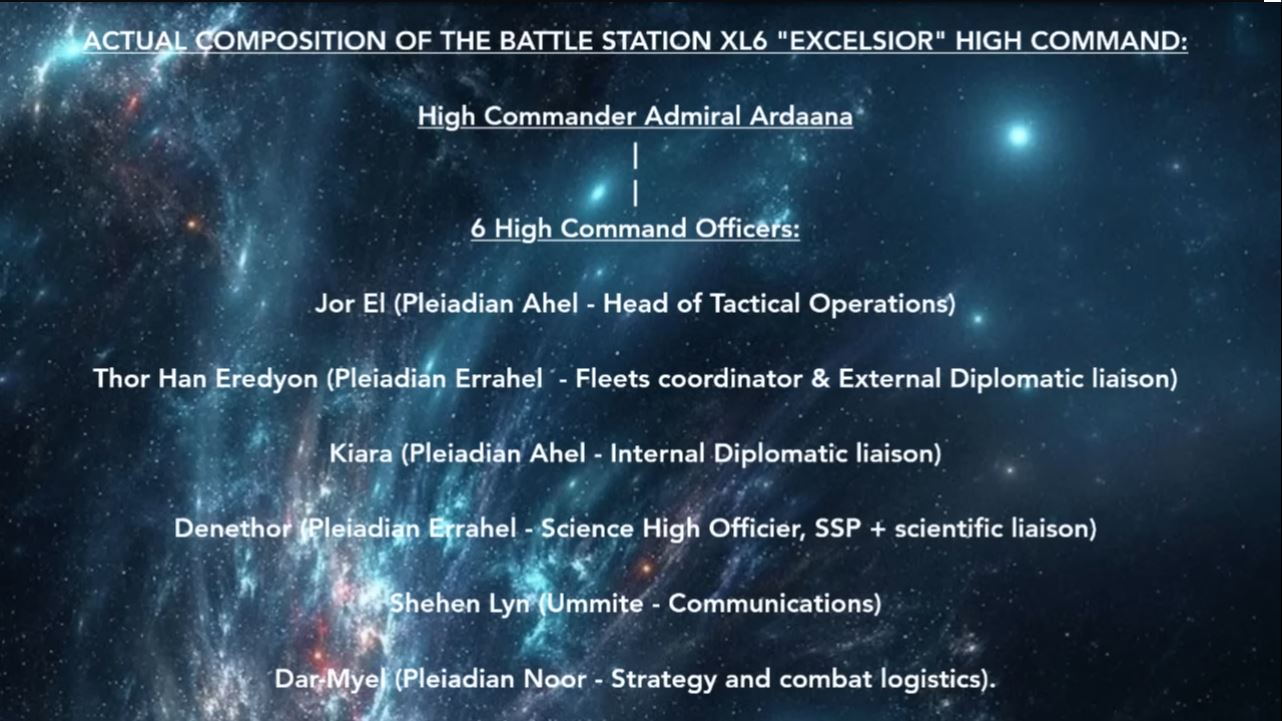 ACTUAL COMPOSITION OF THE BATTLE STATION XL6 "EXCELSIOR" HIGH COMMAND:

High Commander Admiral Ardaana

|
|

6 High Command Officers:

Jor El (Pleiadian Ahel - Head of Tactical Operations)

Thor Han Eredyon (Pleiadian Errahel - Fleets coordinator & External Diplomatic liaison)

Kiara (Pleiadian Ahel - Internal Diplomatic liaison)

Denethor (Pleiadian Errahel - Science High Officier, SSP + scientific liaison)

Shehen Lyn (Ummite - Communications)

Dar-Myel (Pleiadian Noor - Strategy and combat logistics).